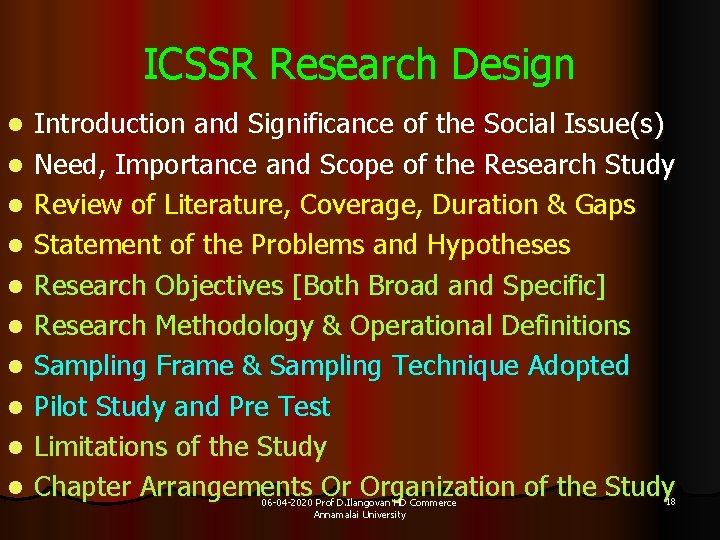 ICSSR Research Design

- Introduction and Significance of the Social Issue(s)
- Need, Importance and Scope of the Research Study
- Review of Literature, Coverage, Duration & Gaps
- Statement of the Problems and Hypotheses
- Research Objectives [Both Broad and Specific]
- Research Methodology & Operational Definitions
- Sampling Frame & Sampling Technique Adopted
- Pilot Study and Pre Test
- Limitations of the Study
- Chapter Arrangements Or Organization of the Study

06-04-2020 Prof D.Ilangovan HD Commerce Annamalai University

18